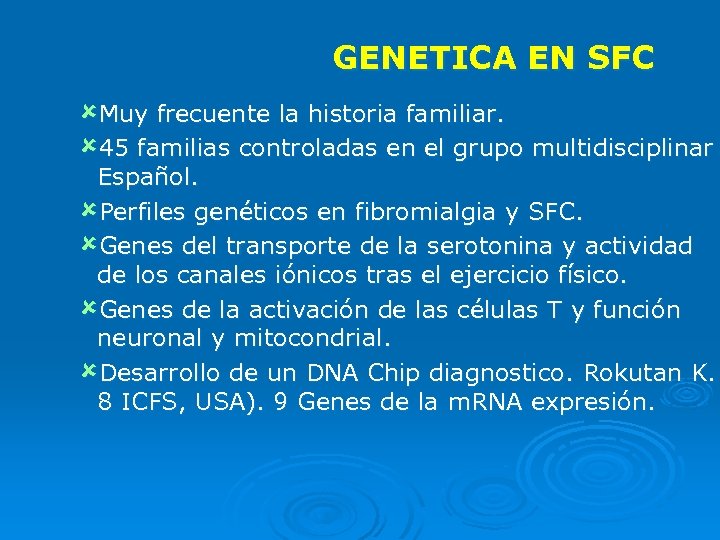 GENETICA EN SFC

Muy frecuente la historia familiar.

45 familias controladas en el grupo multidisciplinar Español.

Perfiles genéticos en fibromialgia y SFC.

Genes del transporte de la serotonina y actividad de los canales iónicos tras el ejercicio físico.

Genes de la activación de las células T y función neuronal y mitocondrial.

Desarrollo de un DNA Chip diagnostico. Rokutan K. 8 ICFS, USA). 9 Genes de la mRNA expresión.